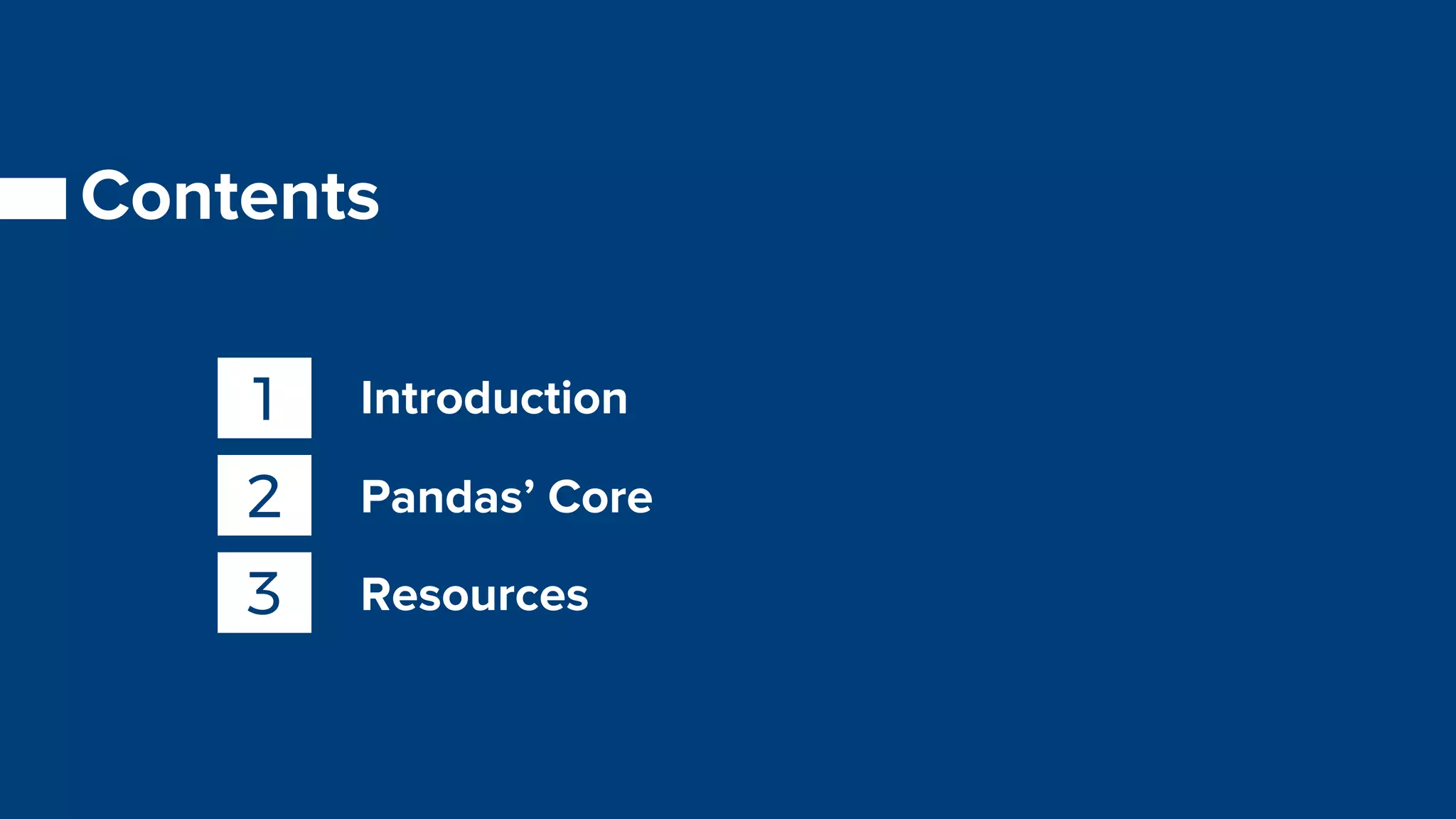 Contents

1 Introduction

2 Pandas’ Core

3 Resources